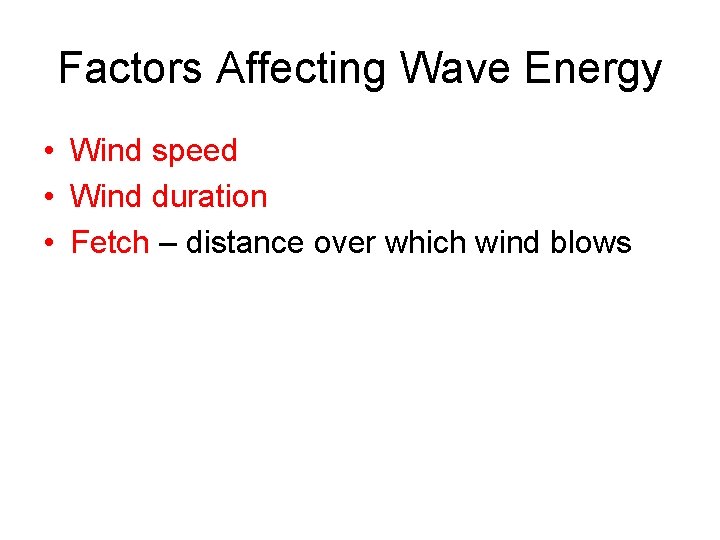 Factors Affecting Wave Energy

• Wind speed
• Wind duration
• Fetch – distance over which wind blows